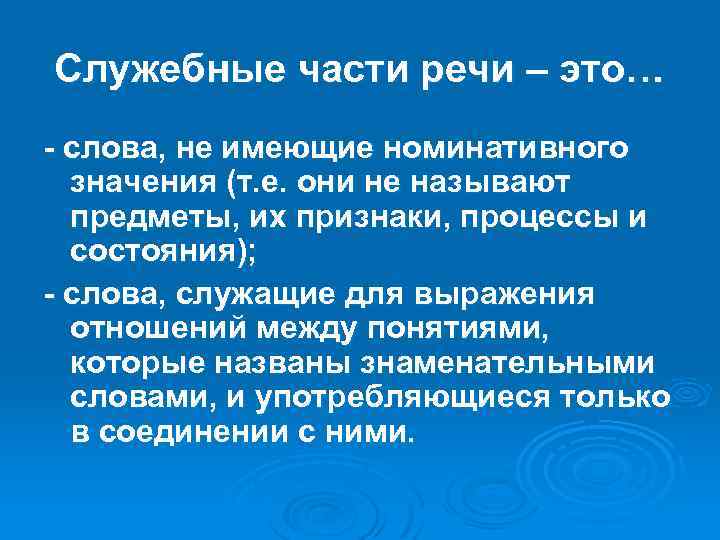 Служебные части речи – это…

- слова, не имеющие номинативного значения (т.е. они не называют предметы, их признаки, процессы и состояния);

- слова, служащие для выражения отношений между понятиями, которые названы знаменательными словами, и употребляющиеся только в соединении с ними.